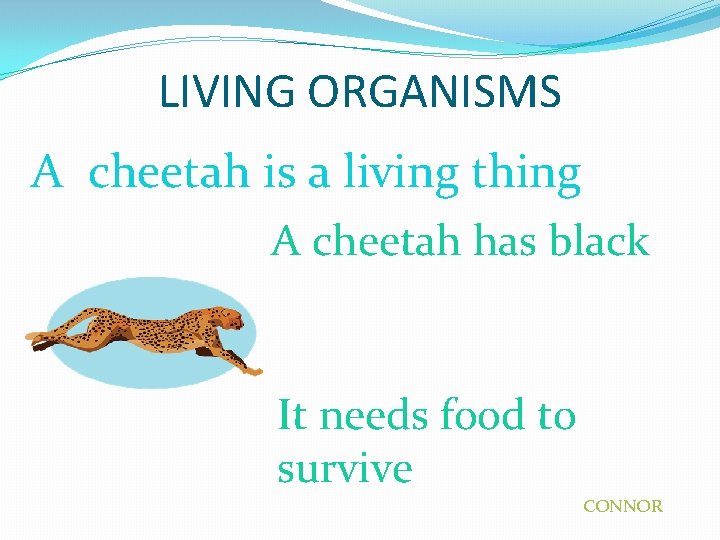 LIVING ORGANISMS

A cheetah is a living thing

A cheetah has black

It needs food to survive

CONNOR